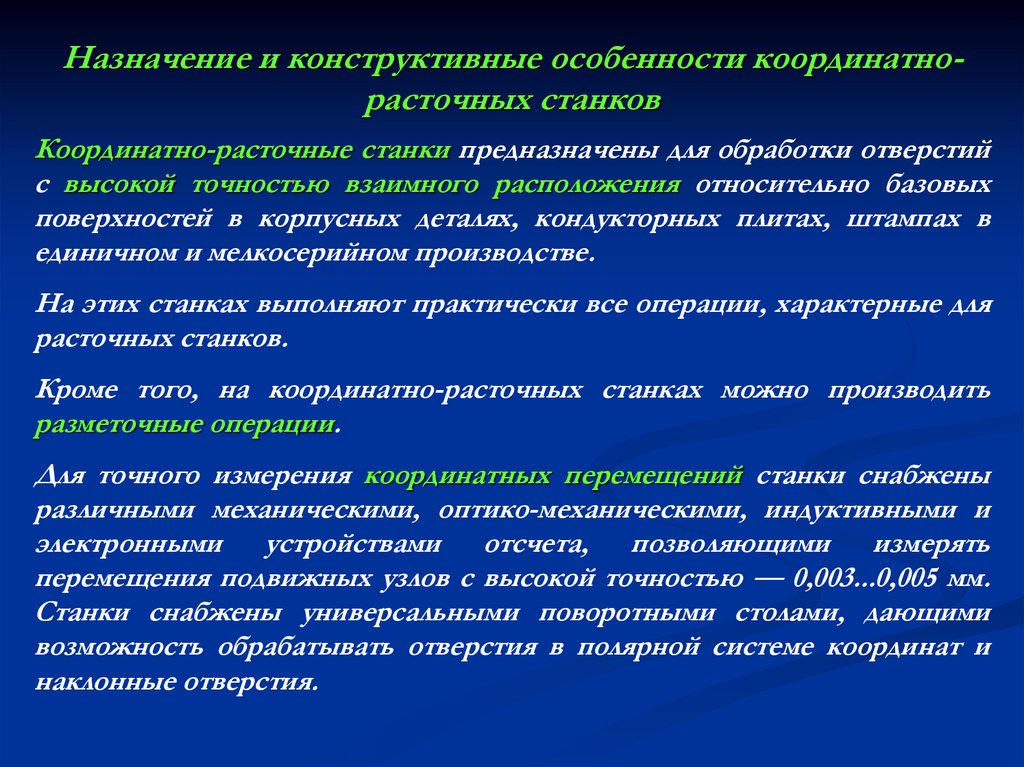 Назначение и конструктивные особенности координатно-расточных станков

Координатно-расточные станки предназначены для обработки отверстий с высокой точностью взаимного расположения относительно базовых поверхностей в корпусных деталях, кондукторных плитах, штампах в единичном и мелкосерийном производстве.

На этих станках выполняют практически все операции, характерные для расточных станков.

Кроме того, на координатно-расточных станках можно производить разметочные операции.

Для точного измерения координатных перемещений станки снабжены различными механическими, оптико-механическими, индуктивными и электронными устройствами отсчета, позволяющими измерять перемещения подвижных узлов с высокой точностью — 0,003...0,005 мм. Станки снабжены универсальными поворотными столами, дающими возможность обрабатывать отверстия в полярной системе координат и наклонные отверстия.